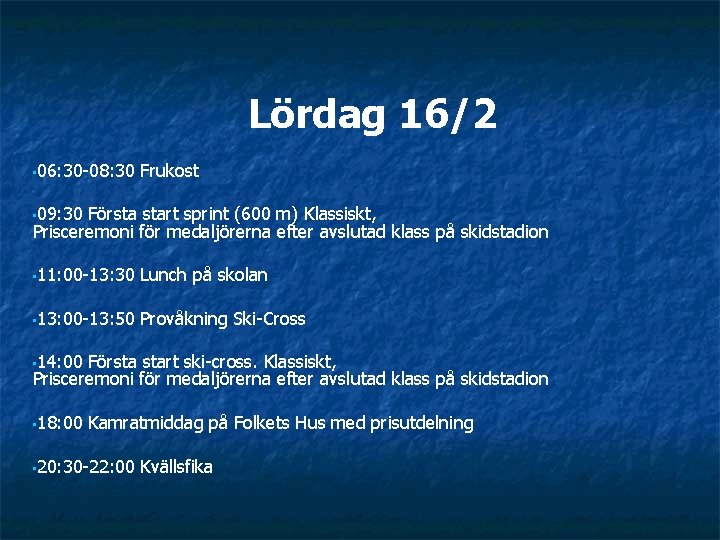 Lördag 16/2

▪06:30-08:30 Frukost

▪09:30 Första start sprint (600 m) Klassiskt,
Prisceremoni för medaljörerna efter avslutad klass på skidstadion

▪11:00-13:30 Lunch på skolan

▪13:00-13:50 Provåkning Ski-Cross

▪14:00 Första start ski-cross. Klassiskt,
Prisceremoni för medaljörerna efter avslutad klass på skidstadion

▪18:00 Kamratmiddag på Folkets Hus med prisutdelning

▪20:30-22:00 Kvällsfika